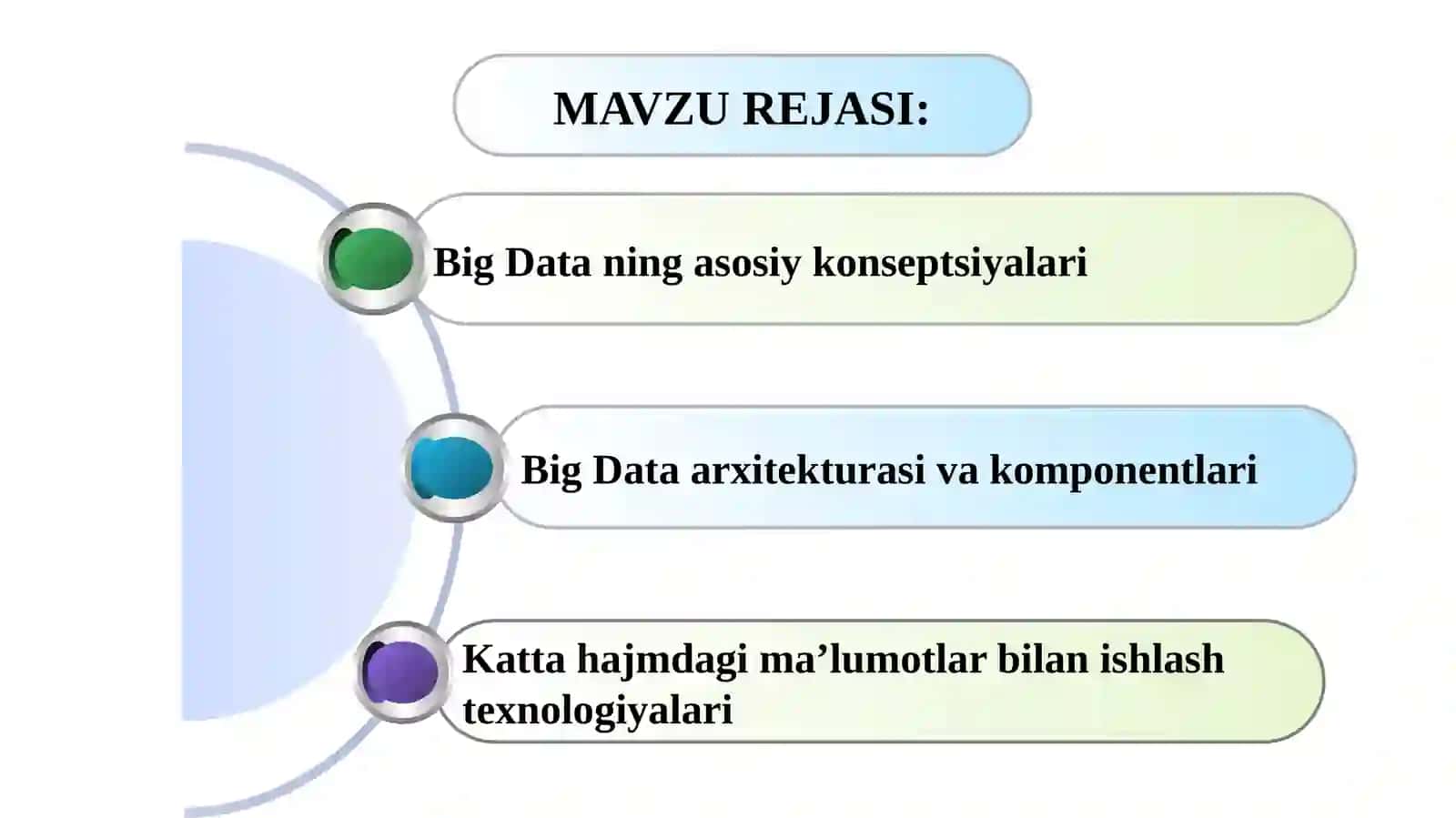 MAVZU REJASI:

Big Data ning asosiy konseptsiyalari

Big Data arxitekturasi va komponentlari

Katta hajmdagi ma’lumotlar bilan ishlash texnologiyalari